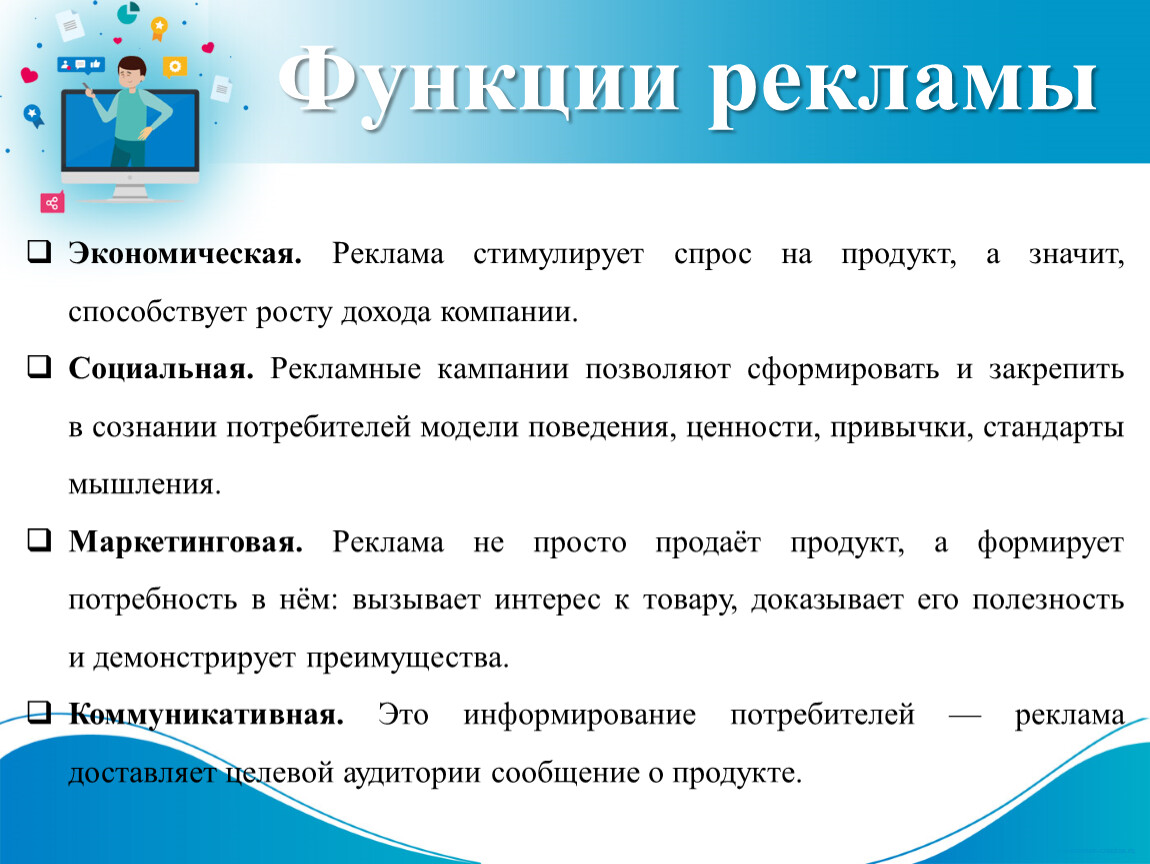 Функции рекламы

❑ Экономическая. Реклама стимулирует спрос на продукт, а значит, способствует росту дохода компании.

❑ Социальная. Рекламные кампании позволяют сформировать и закрепить в сознании потребителей модели поведения, ценности, привычки, стандарты мышления.

❑ Маркетинговая. Реклама не просто продаёт продукт, а формирует потребность в нём: вызывает интерес к товару, доказывает его полезность и демонстрирует преимущества.

❑ Коммуникативная. Это информирование потребителей — реклама доставляет целевой аудитории сообщение о продукте.